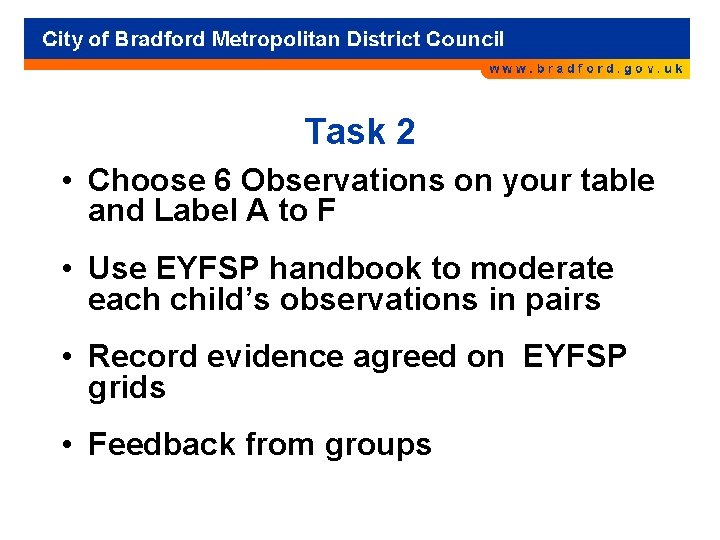 City of Bradford Metropolitan District Council

www.bradford.gov.uk

Task 2

• Choose 6 Observations on your table and Label A to F

• Use EYFSP handbook to moderate each child's observations in pairs

• Record evidence agreed on EYFSP grids

• Feedback from groups